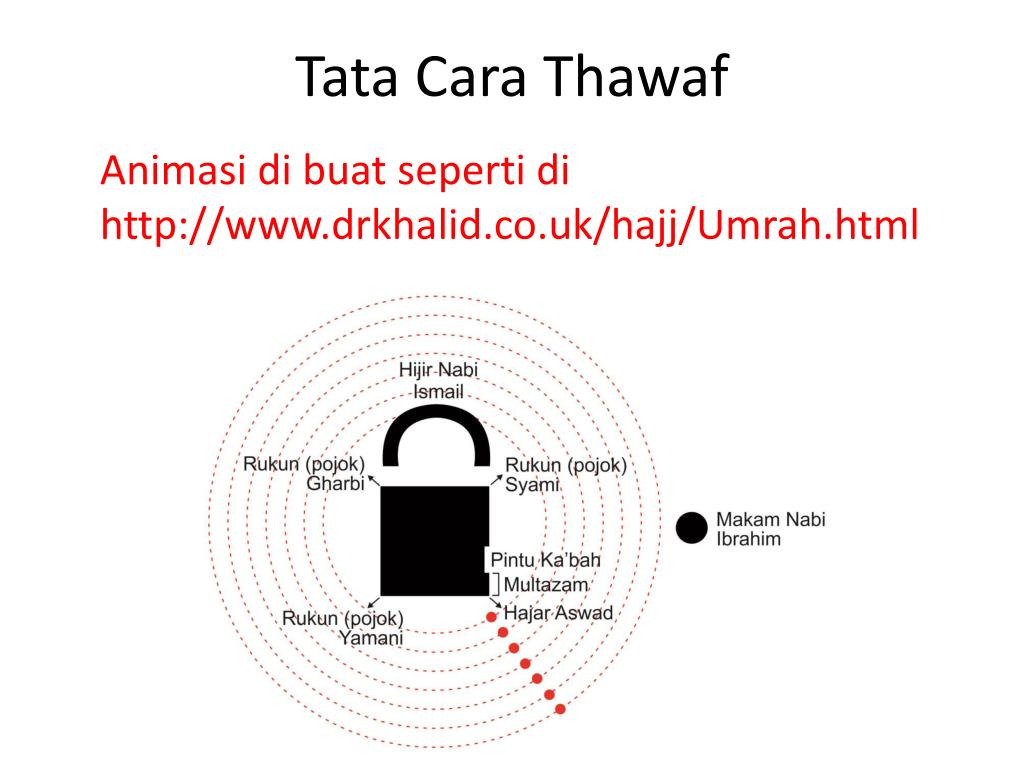 Tata Cara Thawaf

Animasi di buat seperti di http://www.drkhalid.co.uk/hajj/Umrah.html

Hijir Nabi Ismail

Rukun (pojok) Gharbi

Rukun (pojok) Syami

Makam Nabi Ibrahim

Pintu Ka'bah

Multazam

Hajar Aswad

Rukun (pojok) Yamani